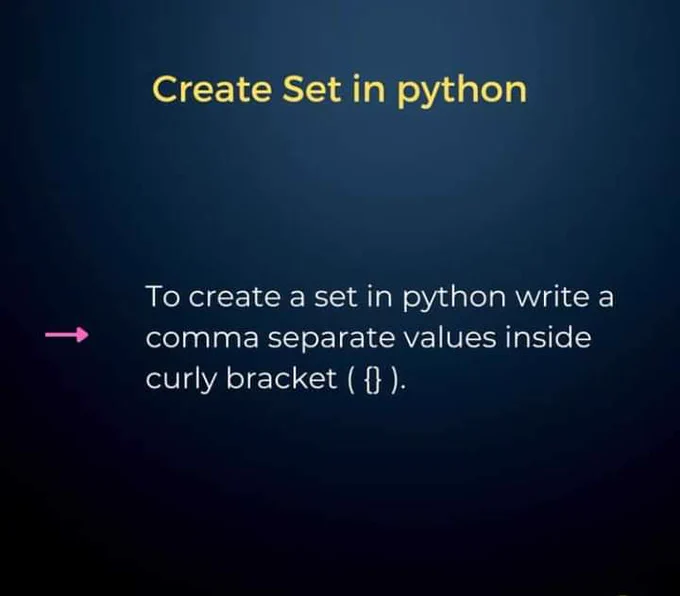 Create Set in python

To create a set in python write a comma separate values inside curly bracket ( {} ).